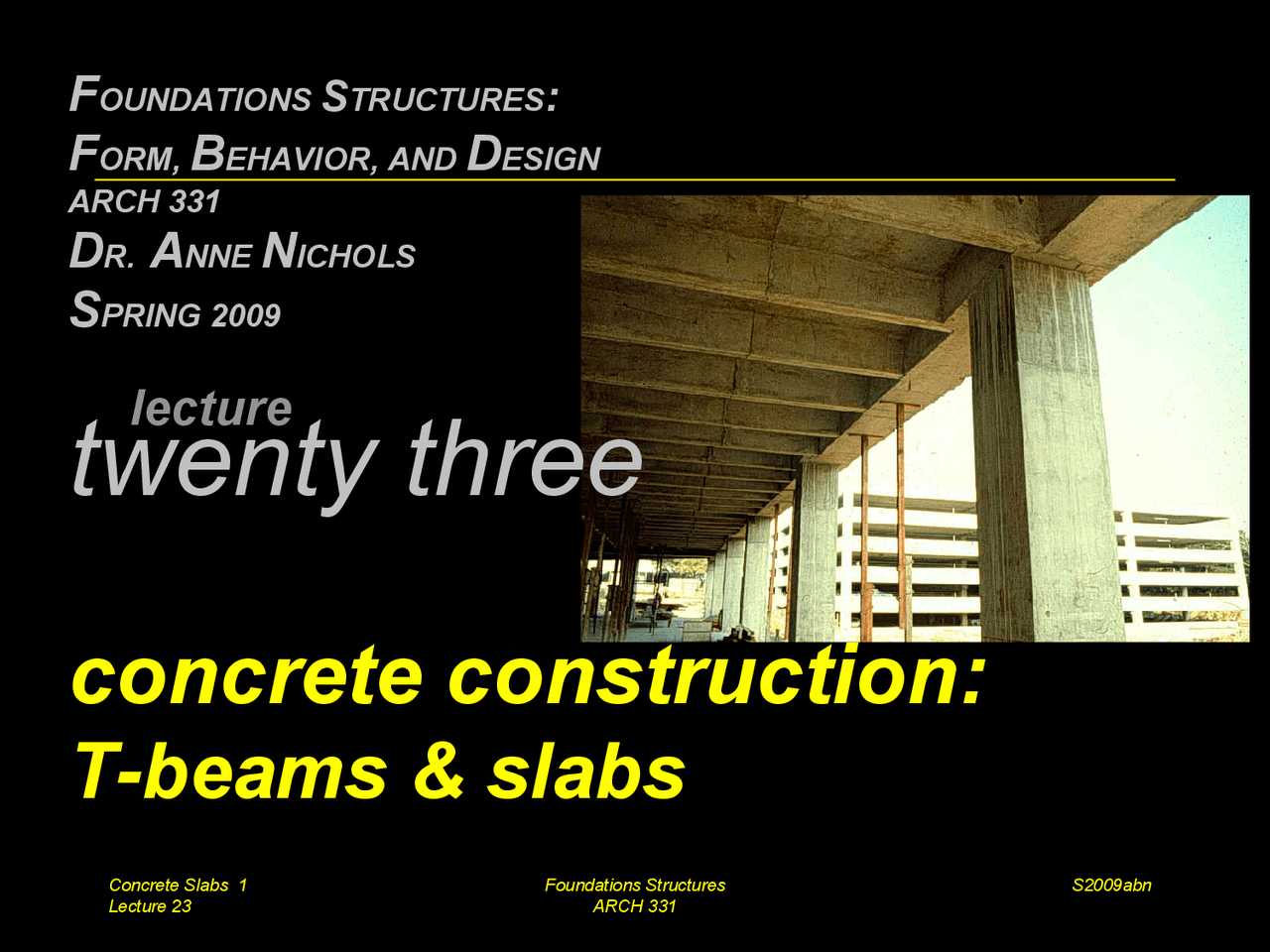 FOUNDATIONS STRUCTURES:
FORM, BEHAVIOR, AND DESIGN
ARCH 331
DR. ANNE NICHOLS
SPRING 2009

lecture
twenty three

concrete construction:
T-beams & slabs

Concrete Slabs 1
Lecture 23

Foundations Structures
ARCH 331

S2009abn